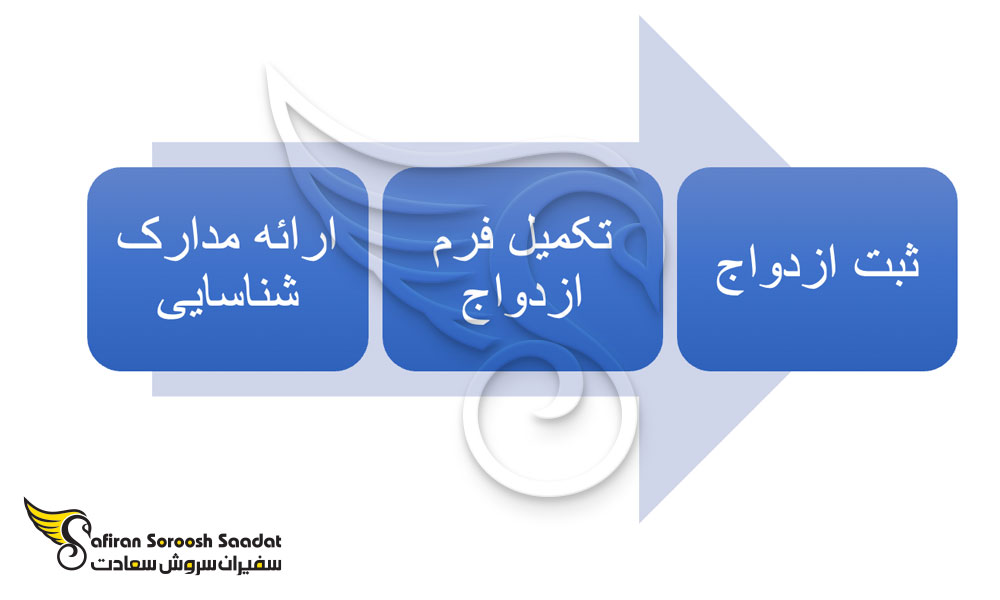 ارائه مدارک شناسایی

تکمیل فرم ازدواج

ثبت ازدواج

Safiran Soroosh Saadat
سفیران سروش سعادت